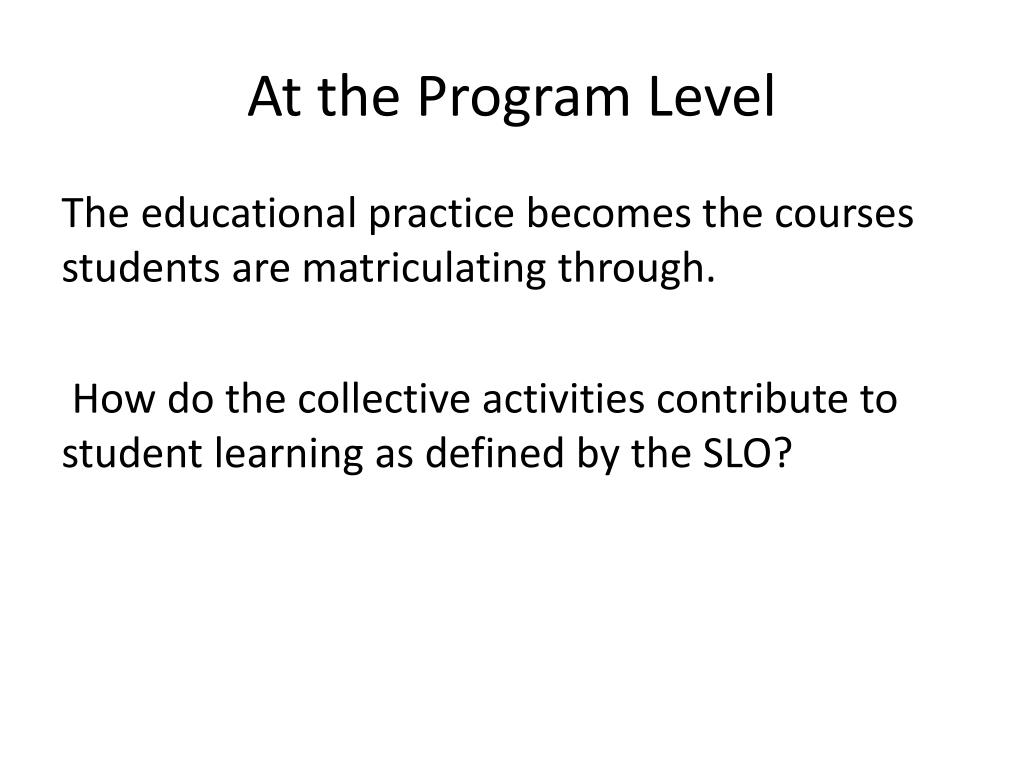 At the Program Level

The educational practice becomes the courses students are matriculating through.

How do the collective activities contribute to student learning as defined by the SLO?